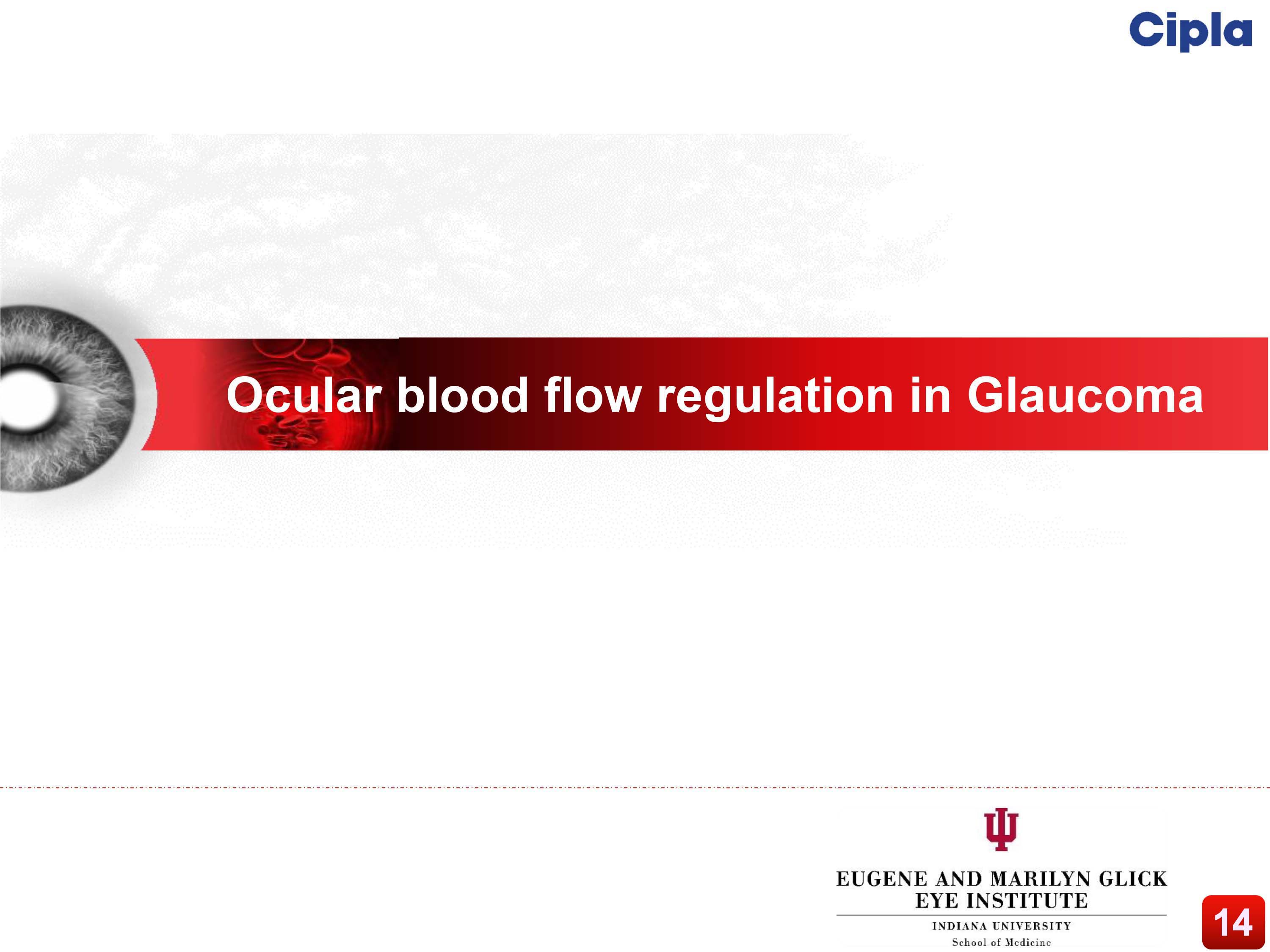 Cipla

Ocular blood flow regulation in Glaucoma

EUGENE AND MARILYN GLICK
EYE INSTITUTE
INDIANA UNIVERSITY
School of Medicine

14